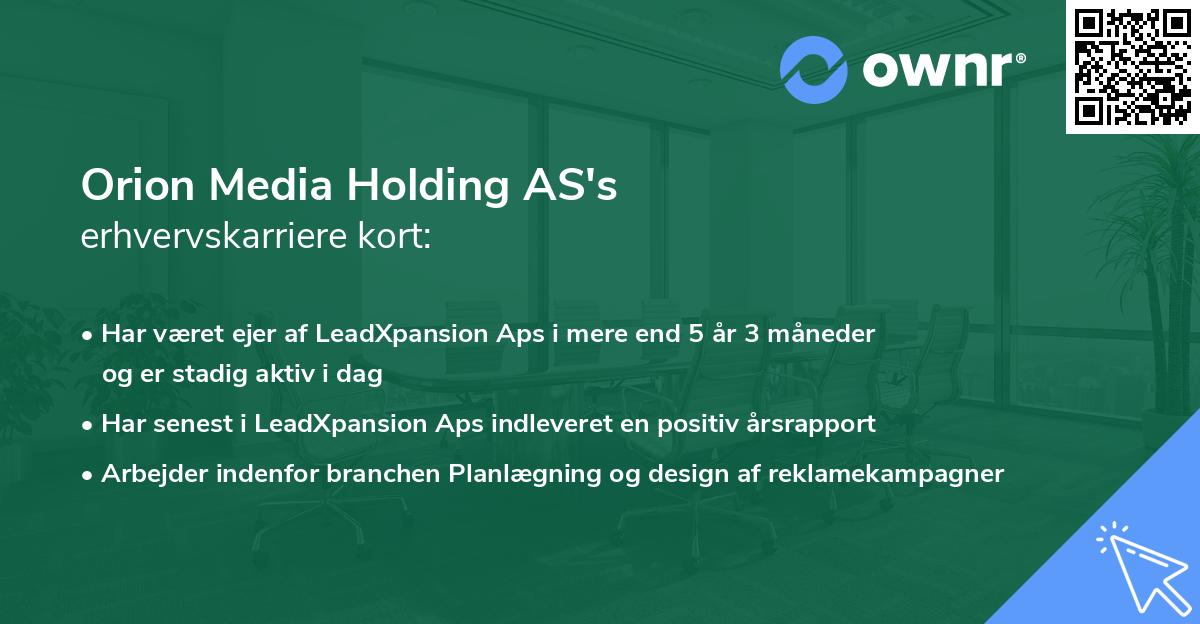 ownr®

Orion Media Holding AS's
erhvervskarriere kort:

• Har været ejer af LeadXpansion Aps i mere end 5 år 3 måneder og er stadig aktiv i dag
• Har senest i LeadXpansion Aps indleveret en positiv årsrapport
• Arbejder indenfor branchen Planlægning og design af reklamekampagner